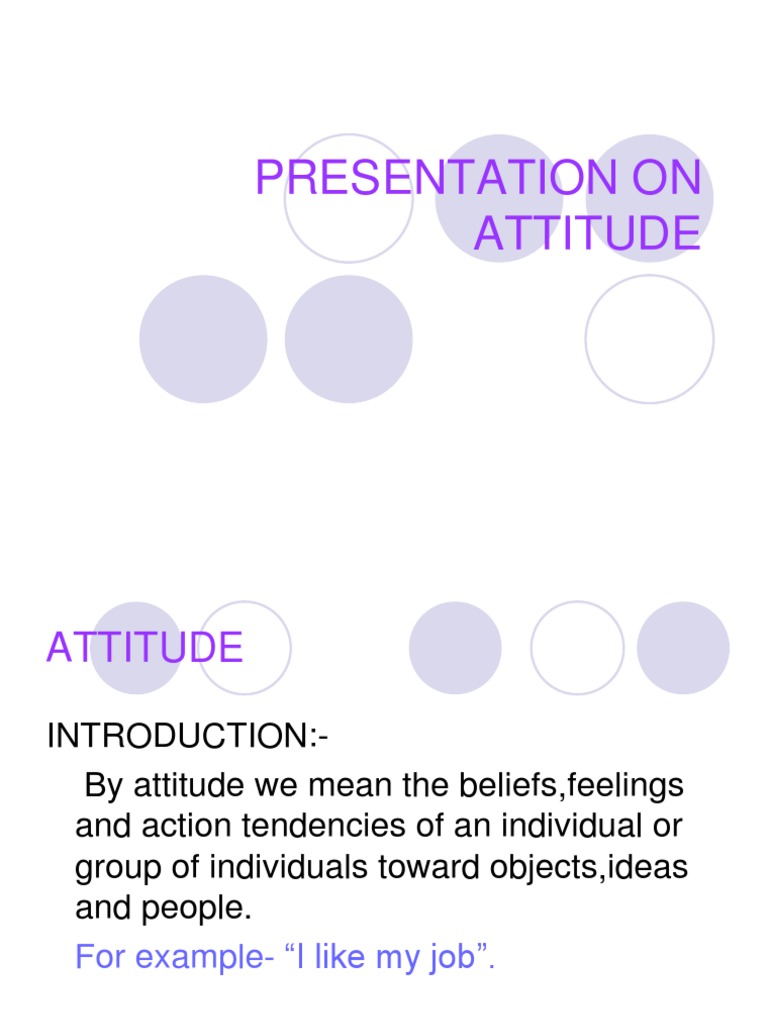 PRESENTATION ON ATTITUDE

ATTITUDE

INTRODUCTION:-

By attitude we mean the beliefs,feelings and action tendencies of an individual or group of individuals toward objects,ideas and people.

For example- “I like my job”.